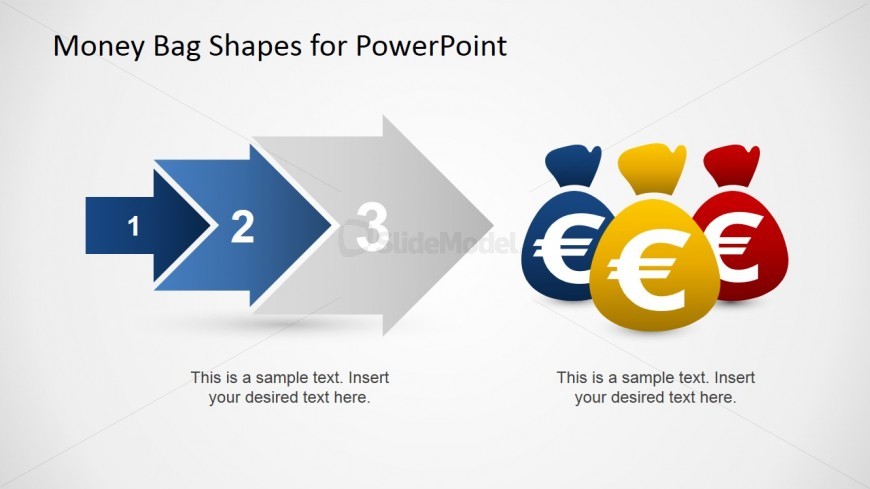 Money Bag Shapes for PowerPoint

1

2

3

SlideModel

€

€

€

This is a sample text. Insert your desired text here.

This is a sample text. Insert your desired text here.